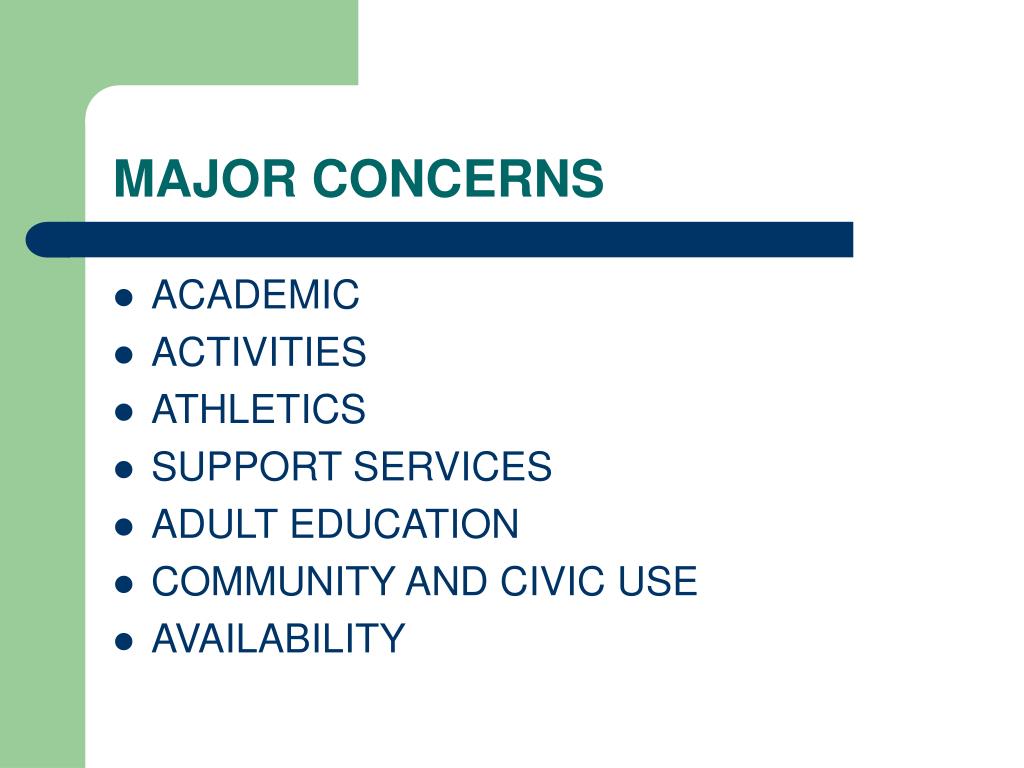 MAJOR CONCERNS

- ACADEMIC
- ACTIVITIES
- ATHLETICS
- SUPPORT SERVICES
- ADULT EDUCATION
- COMMUNITY AND CIVIC USE
- AVAILABILITY